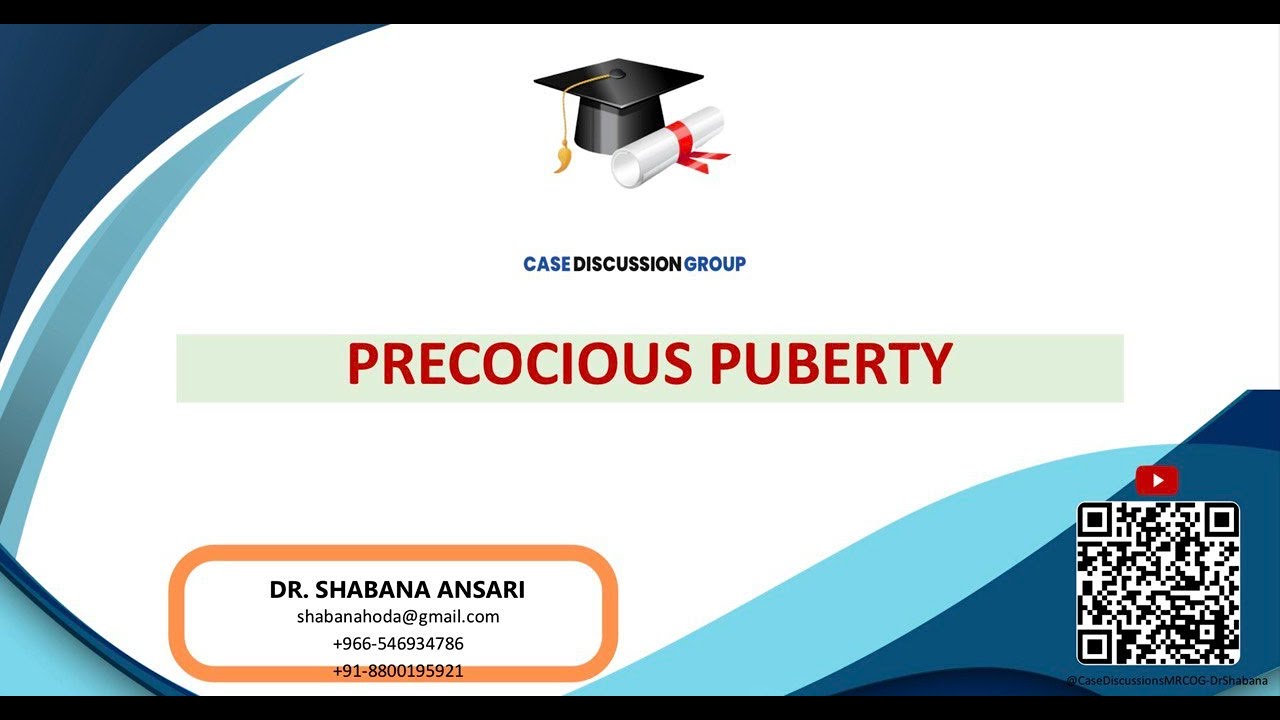 CASE DISCUSSION GROUP

PRECOCIOUS PUBERTY

DR. SHABANA ANSARI
shabanahoda@gmail.com
+966-546934786
+91-8800195921

@CaseDiscussionsMRCOG-DrShabana